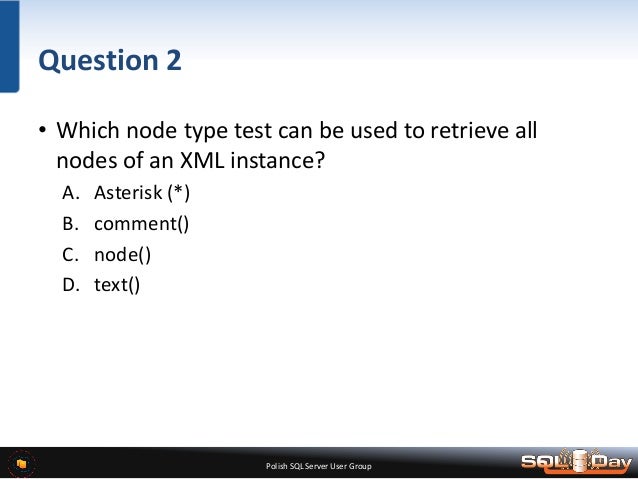 Question 2

• Which node type test can be used to retrieve all nodes of an XML instance?

A. Asterisk (*)
B. comment()
C. node()
D. text()

Polish SQL Server User Group

SQLDay